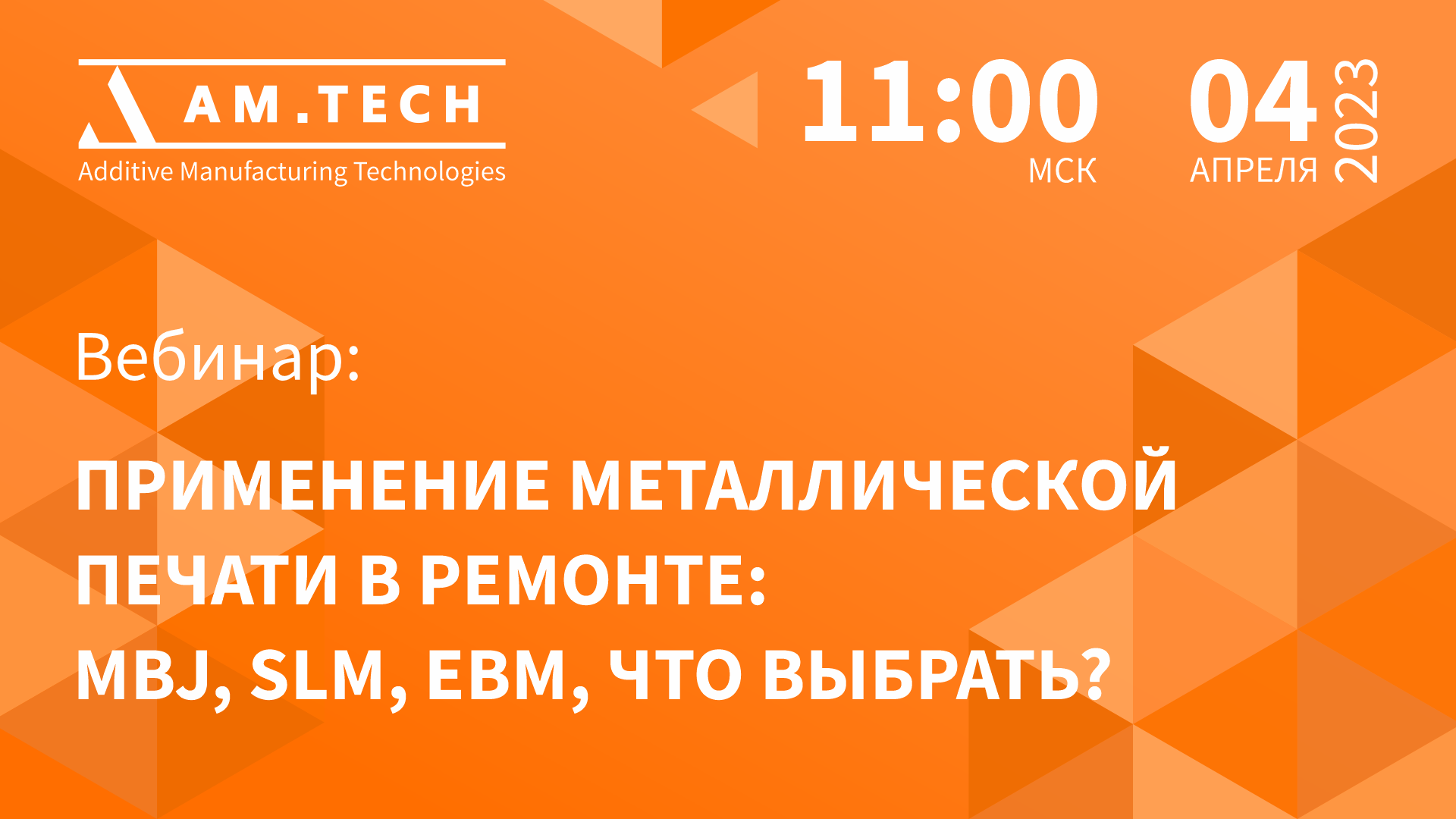 AM.TECH
Additive Manufacturing Technologies

11:00
МСК

04
АПРЕЛЯ
2023

Вебинар:

ПРИМЕНЕНИЕ МЕТАЛЛИЧЕСКОЙ ПЕЧАТИ В РЕМОНТЕ: MBJ, SLM, EBM, ЧТО ВЫБРАТЬ?